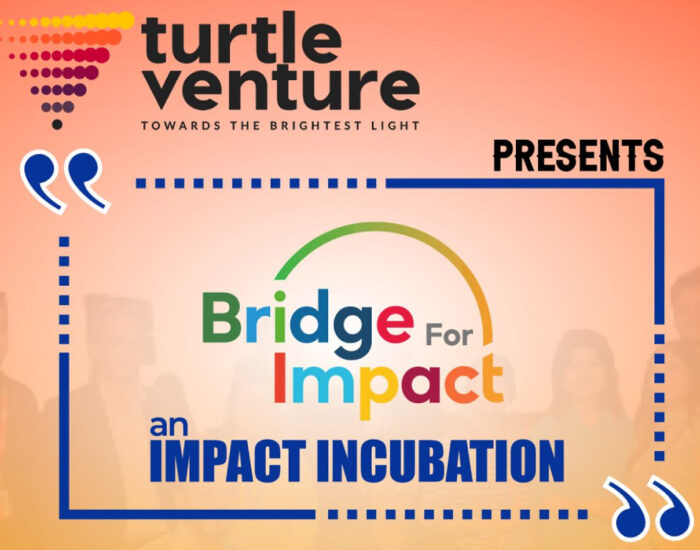 turtle venture
TOWARDS THE BRIGHTEST LIGHT

PRESENTS

Bridge For Impact

an IMPACT INCUBATION